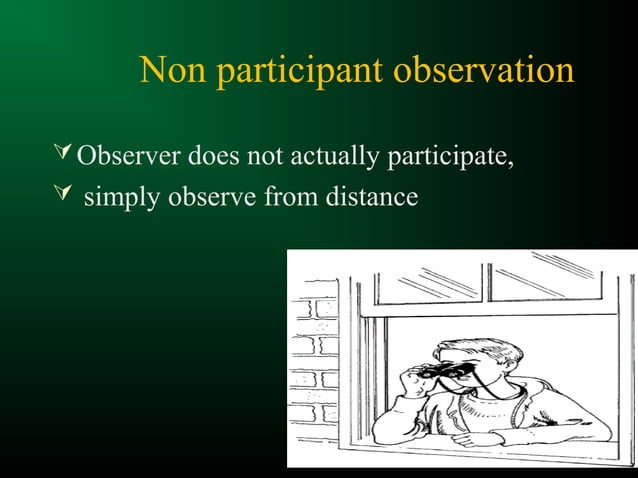 Non participant observation

Observer does not actually participate,

simply observe from distance